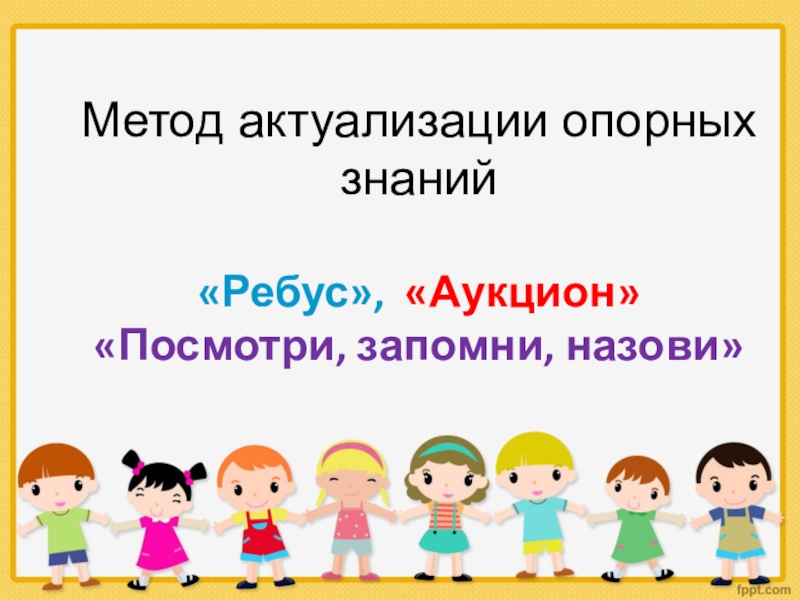 Метод актуализации опорных знаний

«Ребус», «Аукцион»
«Посмотри, запомни, назови»

fppt.com